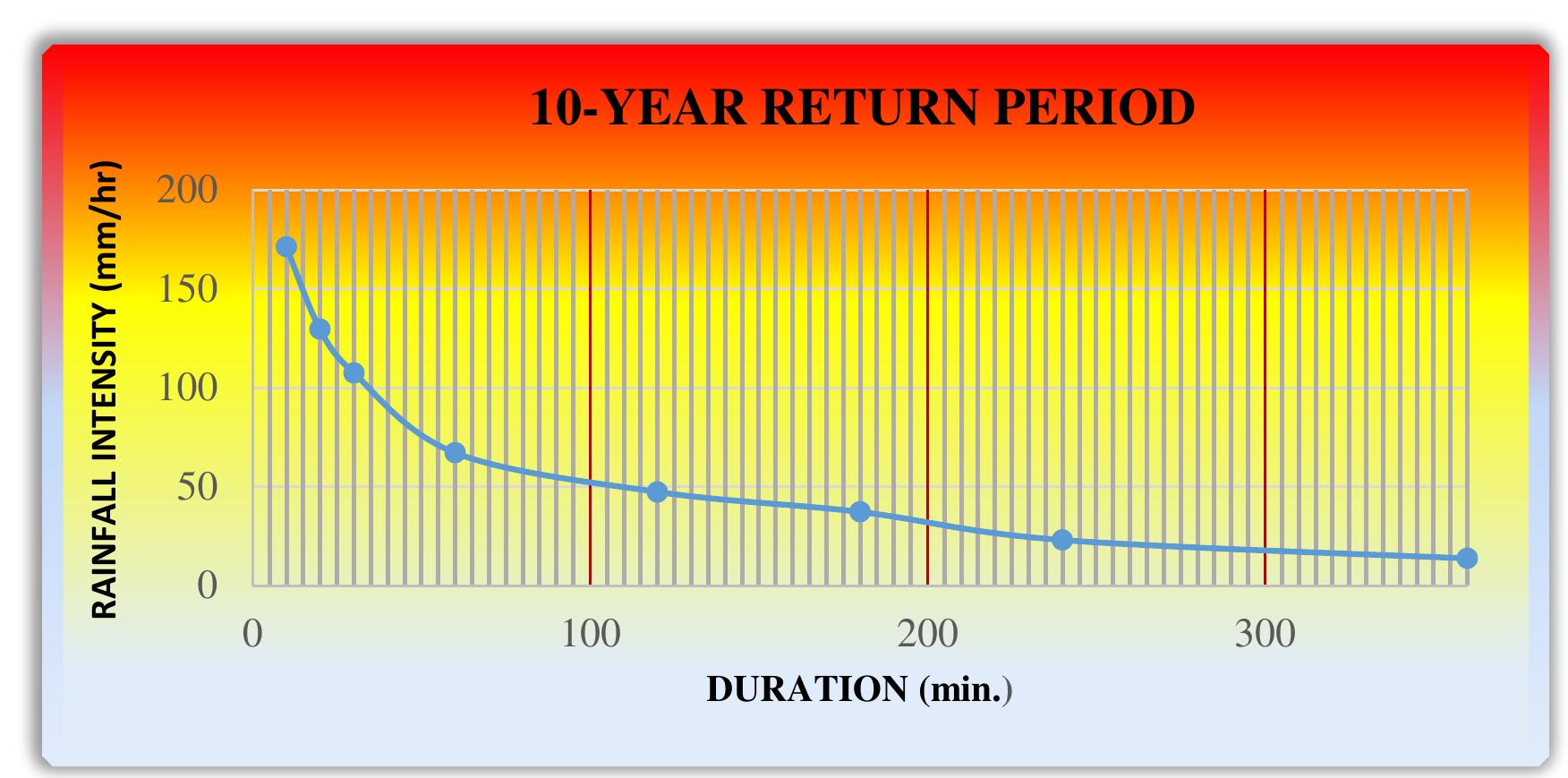 10-YEAR RETURN PERIOD

RAINFALL INTENSITY (mm/hr)

200
150
100
50
0

0
100
200
300

DURATION (min.)